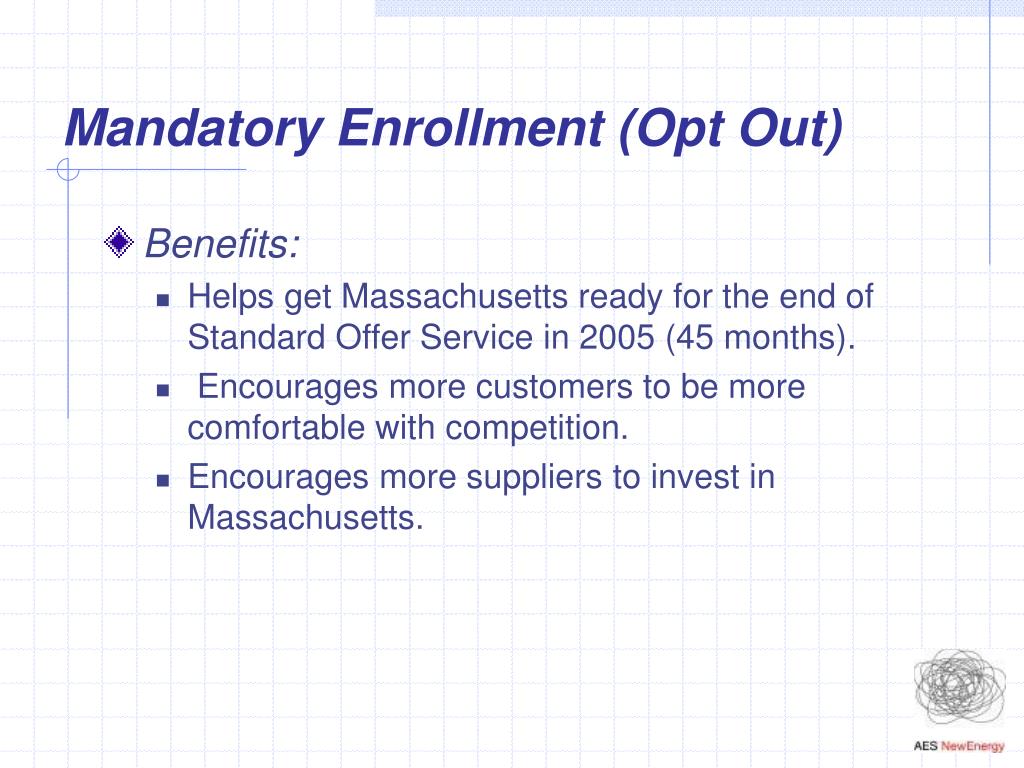 Mandatory Enrollment (Opt Out)

Benefits:

Helps get Massachusetts ready for the end of Standard Offer Service in 2005 (45 months).

Encourages more customers to be more comfortable with competition.

Encourages more suppliers to invest in Massachusetts.

AES NewEnergy